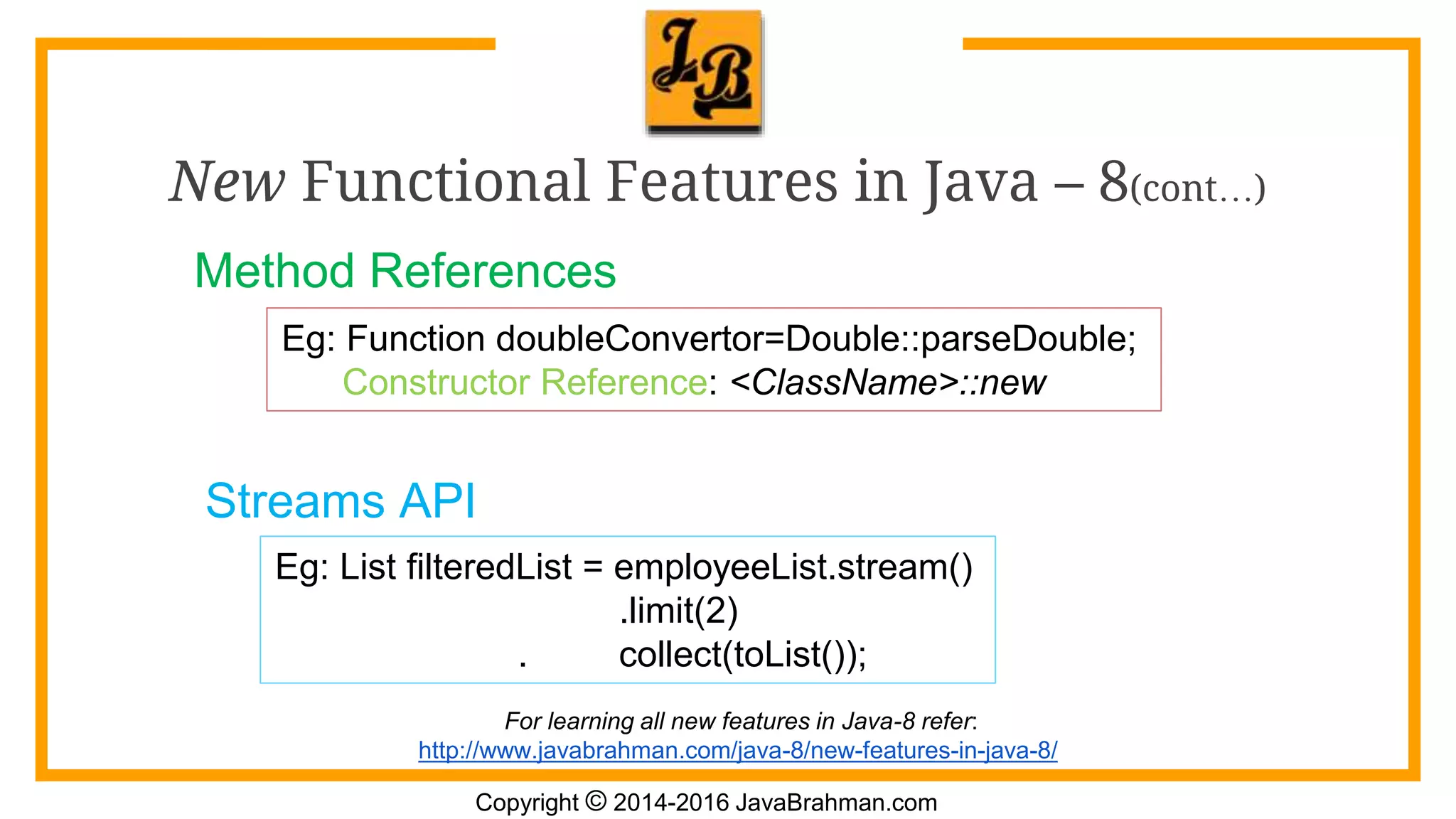 JB

New Functional Features in Java – 8(cont…)

Method References

Eg: Function doubleConvertor=Double::parseDouble;
Constructor Reference: <ClassName>::new

Streams API

Eg: List filteredList = employeeList.stream()
.limit(2)
. collect(toList());

For learning all new features in Java-8 refer:
http://www.javabrahman.com/java-8/new-features-in-java-8/

Copyright © 2014-2016 JavaBrahman.com